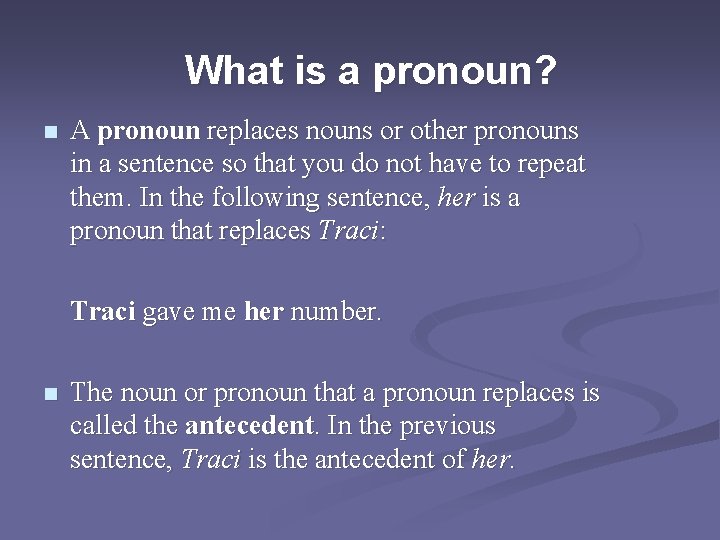 What is a pronoun?

A pronoun replaces nouns or other pronouns in a sentence so that you do not have to repeat them. In the following sentence, her is a pronoun that replaces Traci:

Traci gave me her number.

The noun or pronoun that a pronoun replaces is called the antecedent. In the previous sentence, Traci is the antecedent of her.